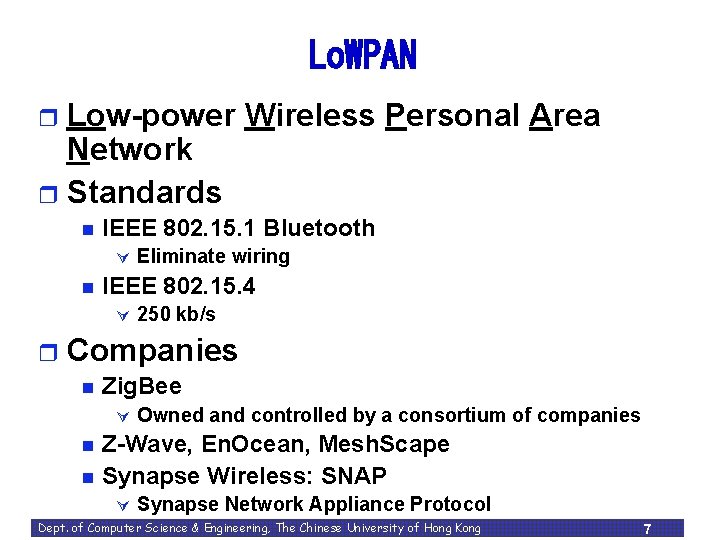 LoWPAN

Low-power Wireless Personal Area Network

Standards

IEEE 802.15.1 Bluetooth

Eliminate wiring

IEEE 802.15.4

250 kb/s

Companies

ZigBee

Owned and controlled by a consortium of companies

Z-Wave, EnOcean, MeshScape

Synapse Wireless: SNAP

Synapse Network Appliance Protocol

Dept. of Computer Science & Engineering, The Chinese University of Hong Kong 7